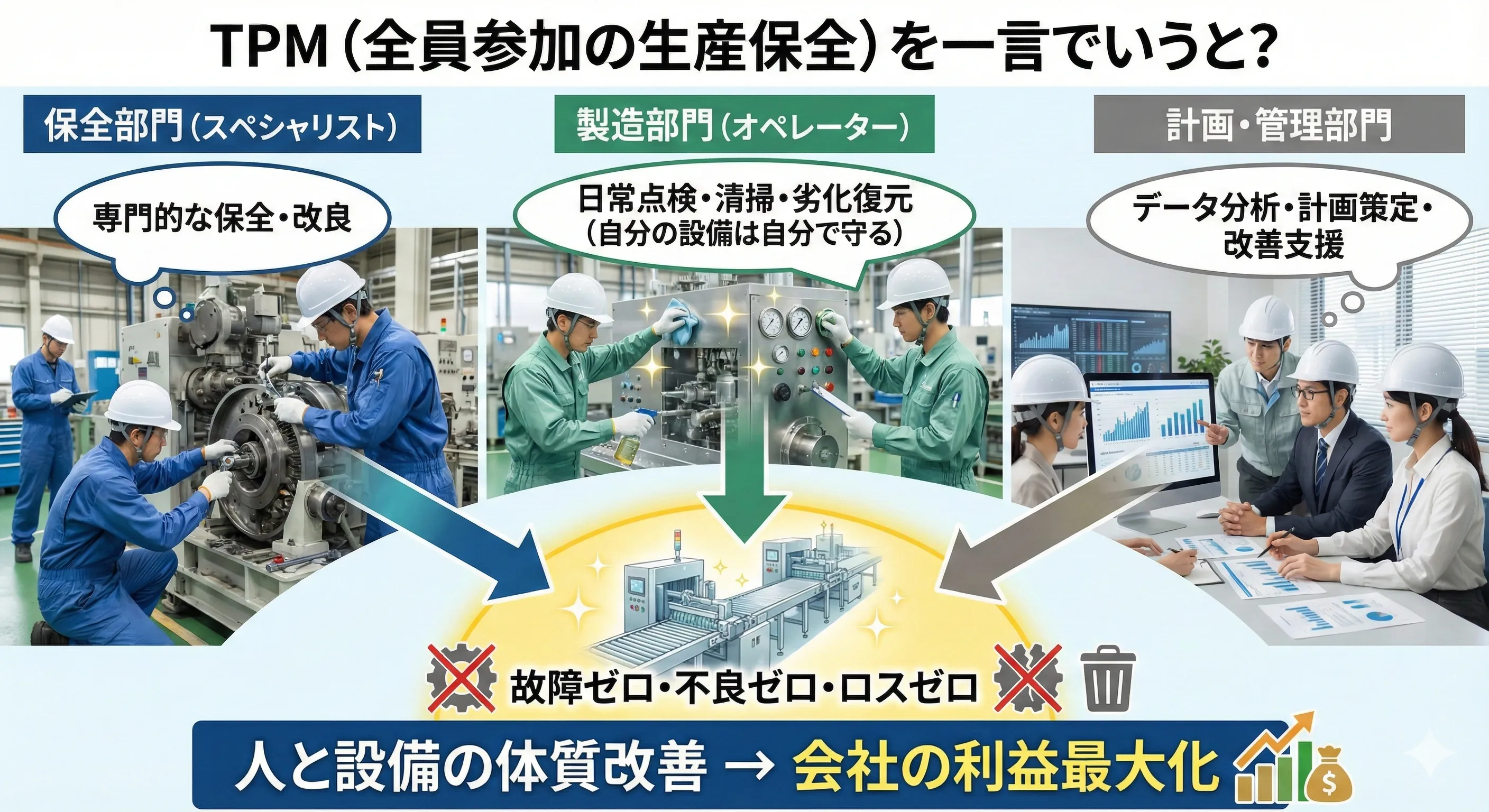 TPM（全員参加の生産保全）を一言でいうと？

保全部門（スペシャリスト）

専門的な保全・改良

製造部門（オペレーター）

日常点検・清掃・劣化復元
（自分の設備は自分で守る）

計画・管理部門

データ分析・計画策定・改善支援

故障ゼロ・不良ゼロ・ロスゼロ

人と設備の体質改善 → 会社の利益最大化